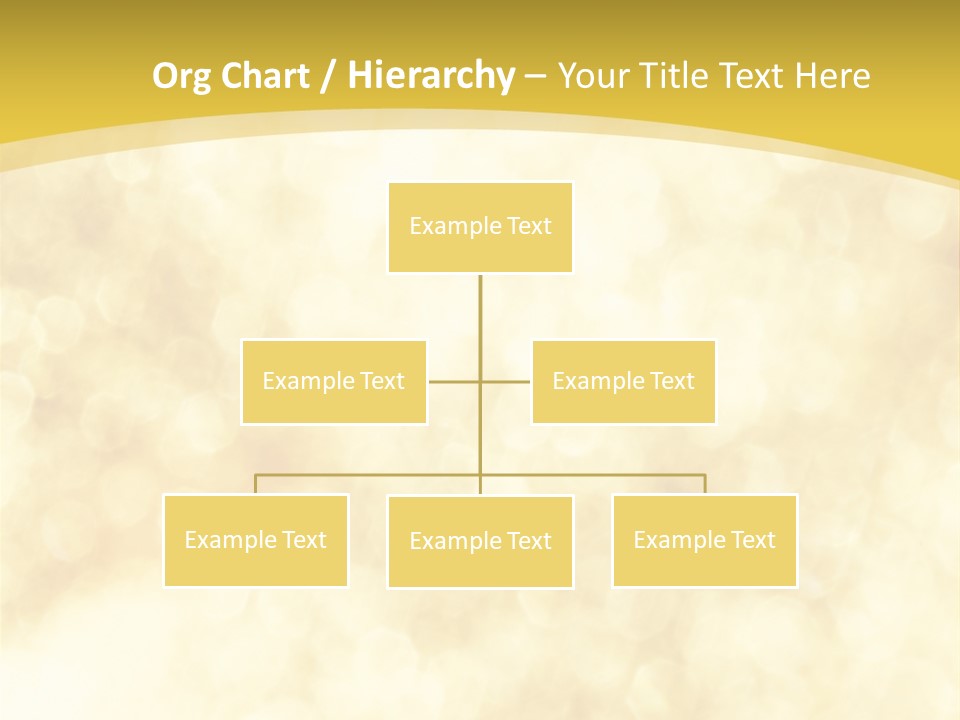 Org Chart / Hierarchy – Your Title Text Here

Example Text

Example Text

Example Text

Example Text

Example Text

Example Text